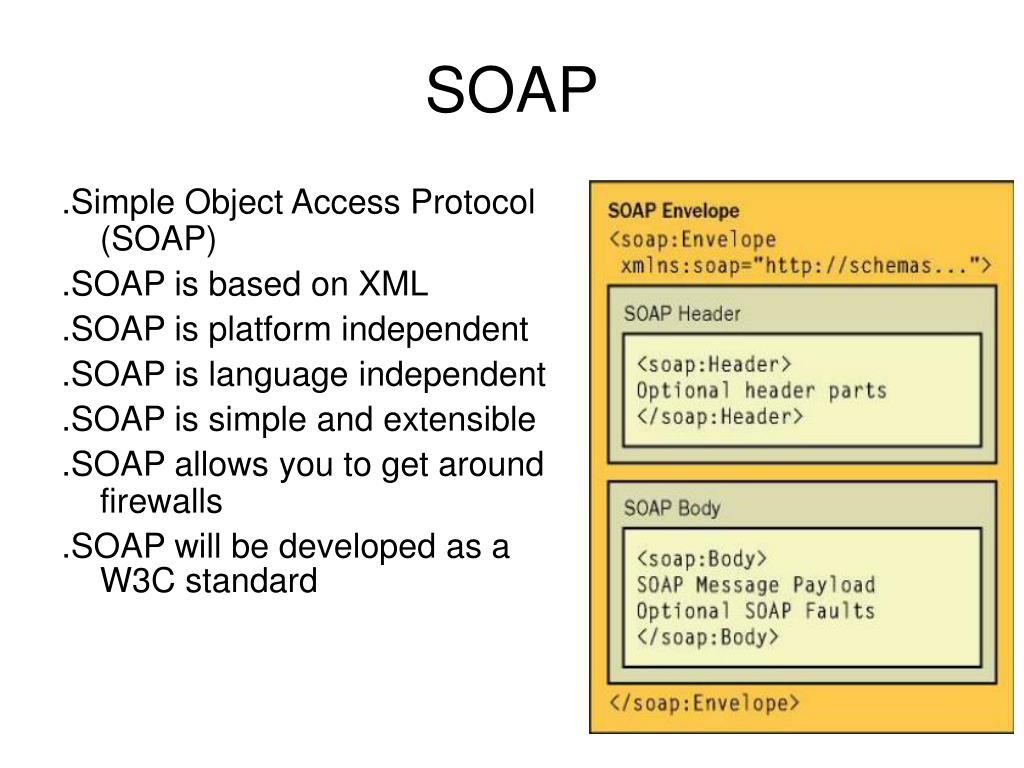 SOAP

.Simple Object Access Protocol (SOAP)

.SOAP is based on XML

.SOAP is platform independent

.SOAP is language independent

.SOAP is simple and extensible

.SOAP allows you to get around firewalls

.SOAP will be developed as a W3C standard

SOAP Envelope
<soap:Envelope xmlns:soap="http://schemas...">

SOAP Header

<soap:Header>
Optional header parts
</soap:Header>

SOAP Body

<soap:Body>
SOAP Message Payload
Optional SOAP Faults
</soap:Body>

</soap:Envelope>